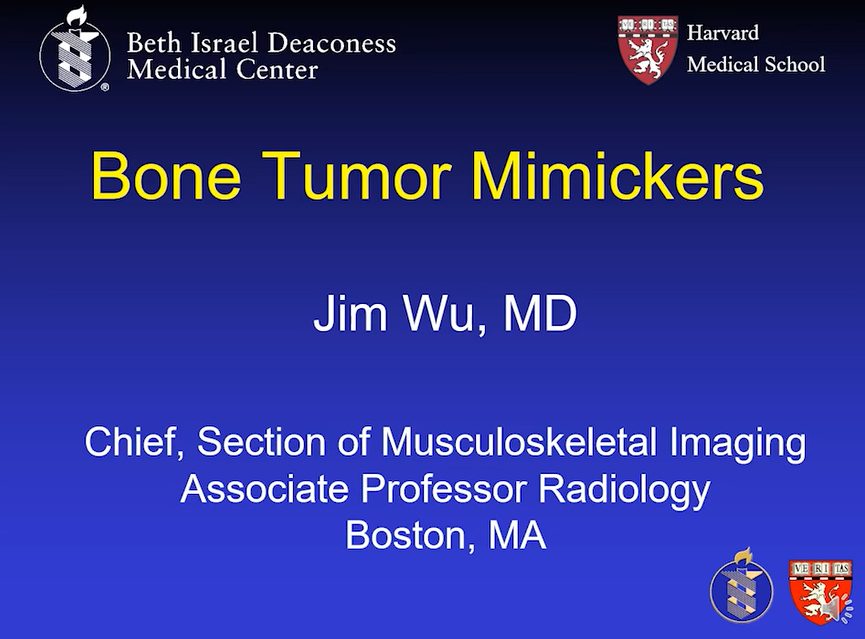 Beth Israel Deaconess Medical Center

Harvard Medical School

Bone Tumor Mimickers

Jim Wu, MD

Chief, Section of Musculoskeletal Imaging
Associate Professor Radiology
Boston, MA

VE RI TAS